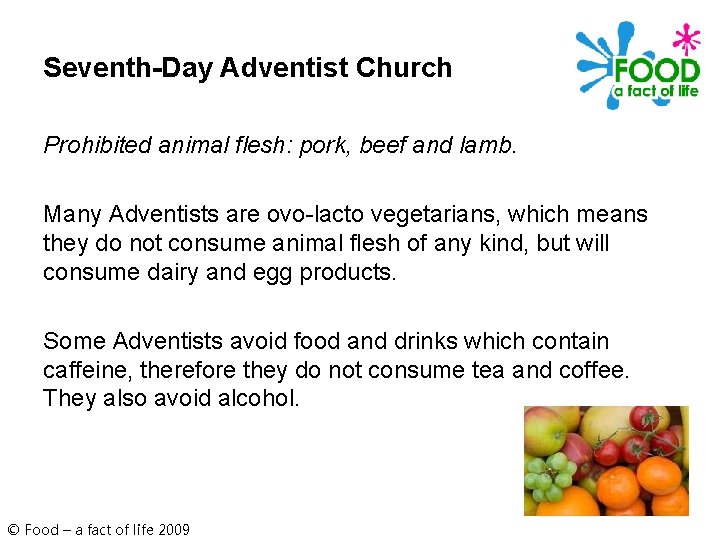 Seventh-Day Adventist Church

FOOD
a fact of life

Prohibited animal flesh: pork, beef and lamb.

Many Adventists are ovo-lacto vegetarians, which means they do not consume animal flesh of any kind, but will consume dairy and egg products.

Some Adventists avoid food and drinks which contain caffeine, therefore they do not consume tea and coffee. They also avoid alcohol.

© Food – a fact of life 2009